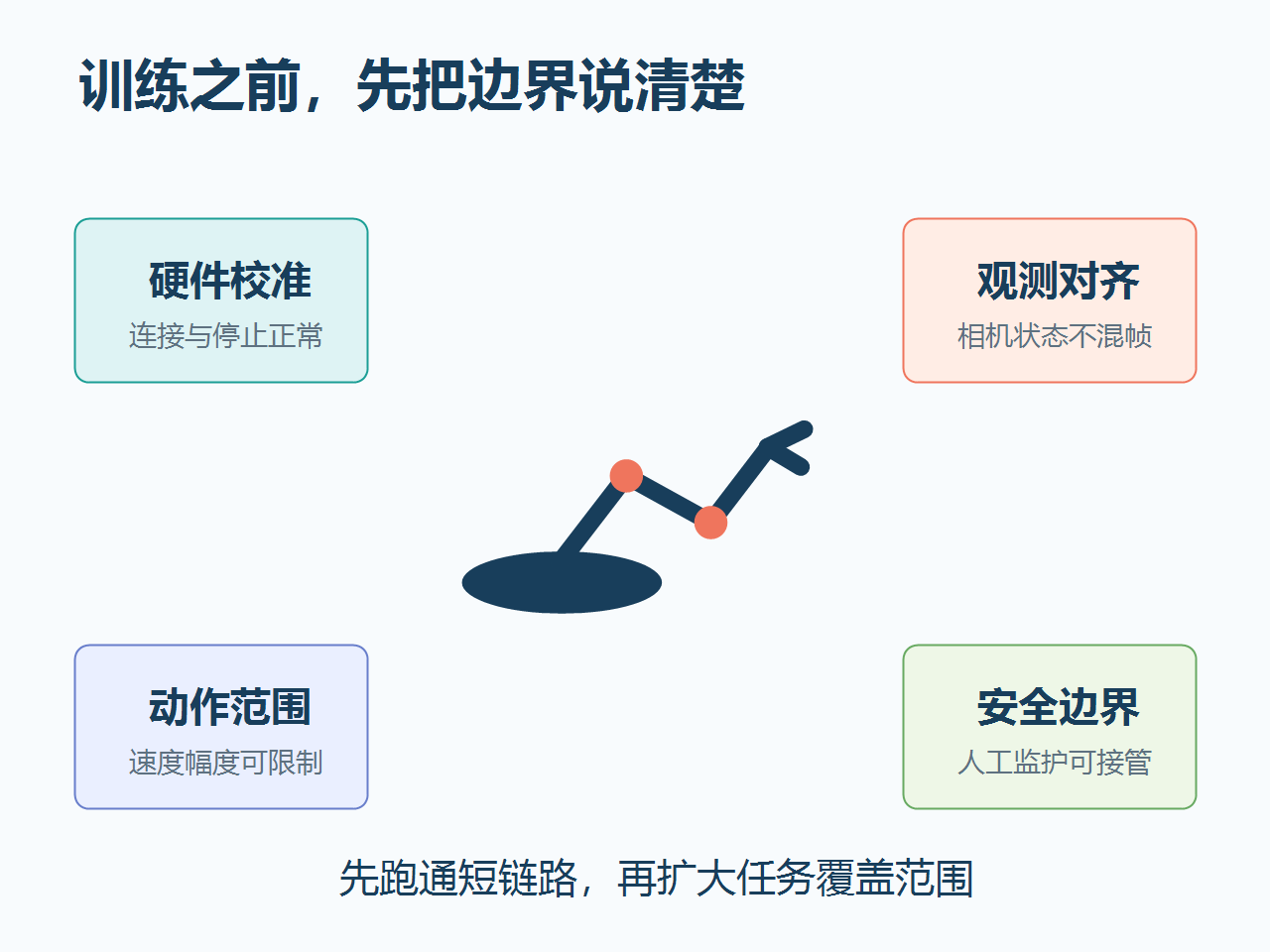 训练之前，先把边界说清楚

硬件校准
连接与停止正常

观测对齐
相机状态不混帧

动作范围
速度幅度可限制

安全边界
人工监护可接管

先跑通短链路，再扩大任务覆盖范围